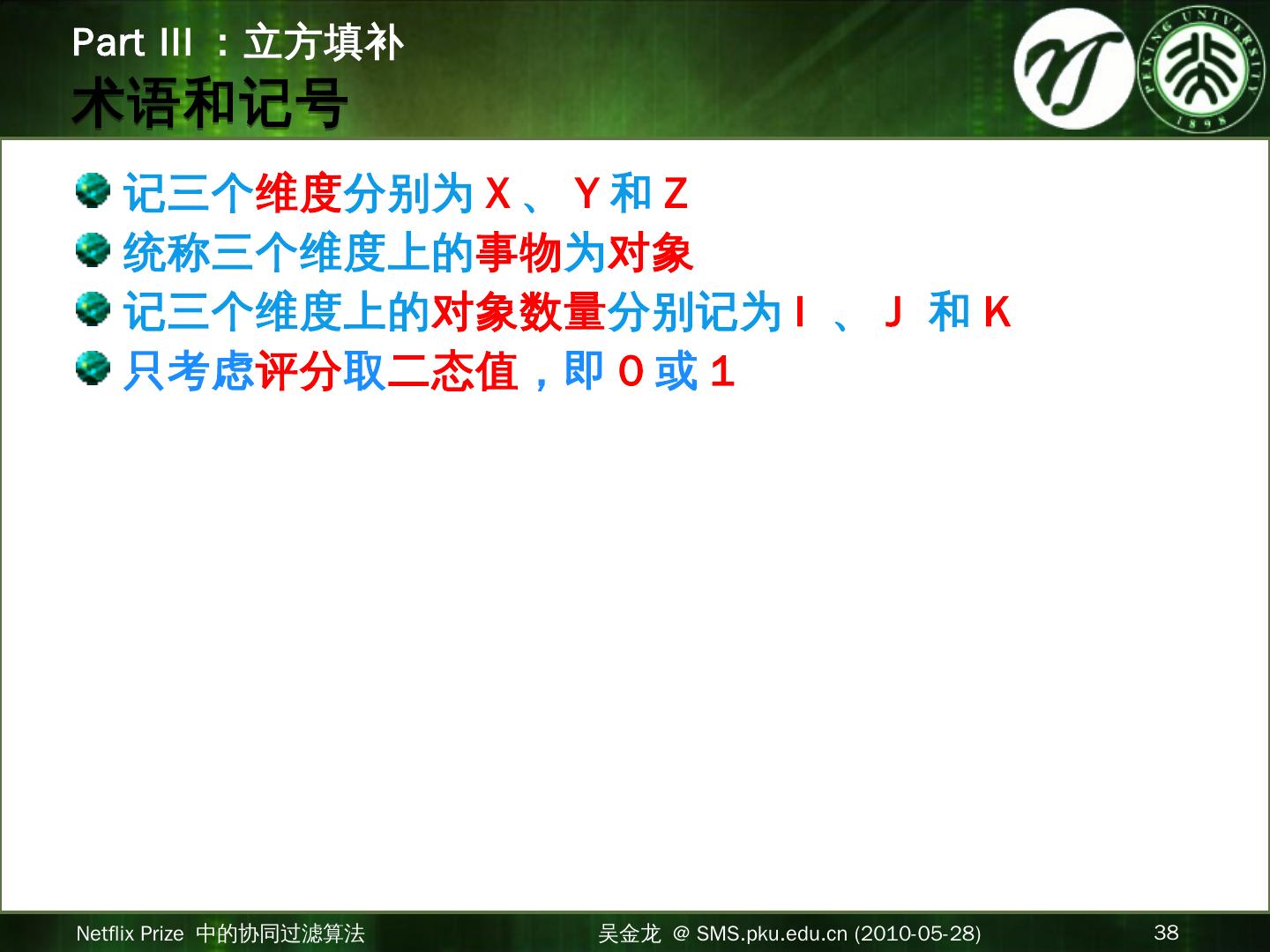 Part III ：立方填补
术语和记号

PEKING UNIVERSITY
1898

记三个维度分别为 X 、 Y 和 Z
统称三个维度上的事物为对象
记三个维度上的对象数量分别记为 I 、 J 和 K
只考虑评分取二态值，即 0 或 1

Netflix Prize 中的协同过滤算法
吴金龙 @ SMS.pku.edu.cn (2010-05-28)
38